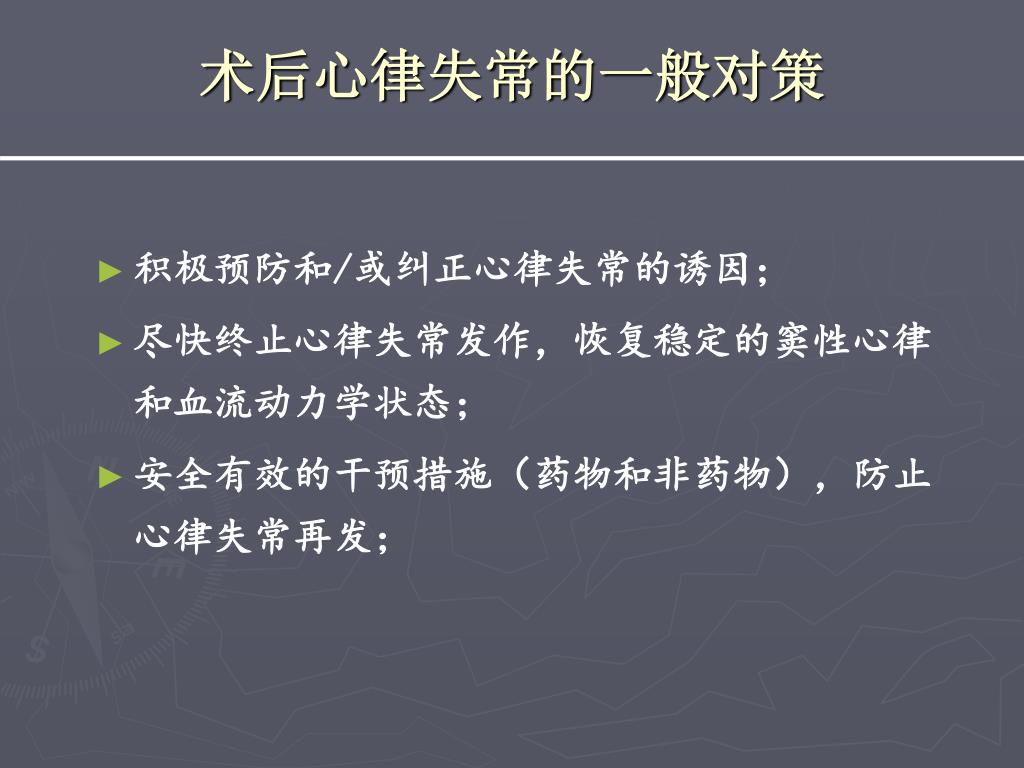 术后心律失常的一般对策

► 积极预防和/或纠正心律失常的诱因；

► 尽快终止心律失常发作，恢复稳定的窦性心律和血流动力学状态；

► 安全有效的干预措施（药物和非药物），防止心律失常再发；